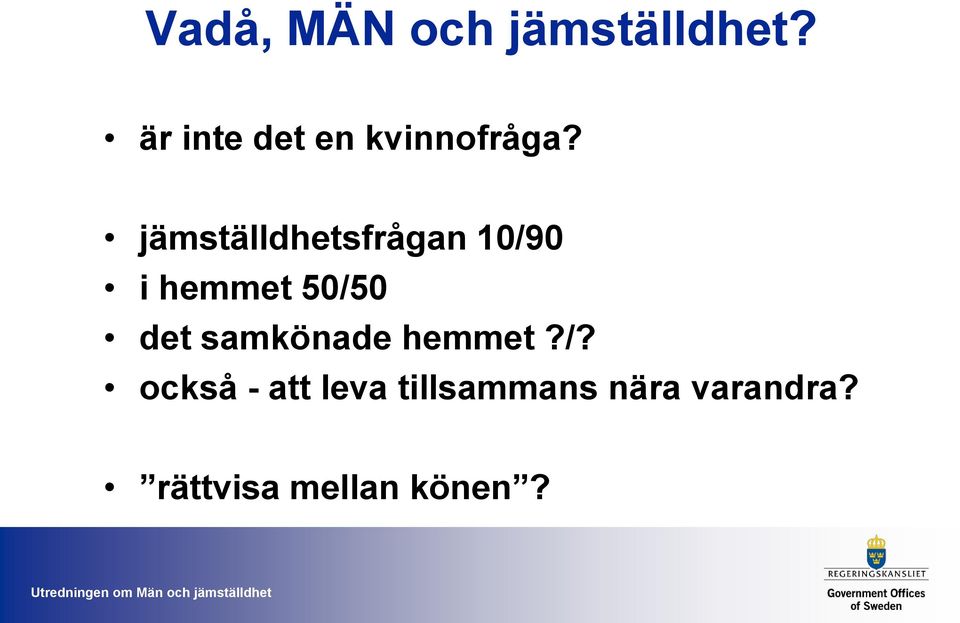 Vadå, MÄN och jämställdhet?

• är inte det en kvinnofråga?

• jämställdhetsfrågan 10/90
• i hemmet 50/50
• det samkönade hemmet ?/?
• också - att leva tillsammans nära varandra?

• ”rättvisa mellan könen”?

Utredningen om Män och jämställdhet

REGERINGSKANSLIET
Government Offices of Sweden